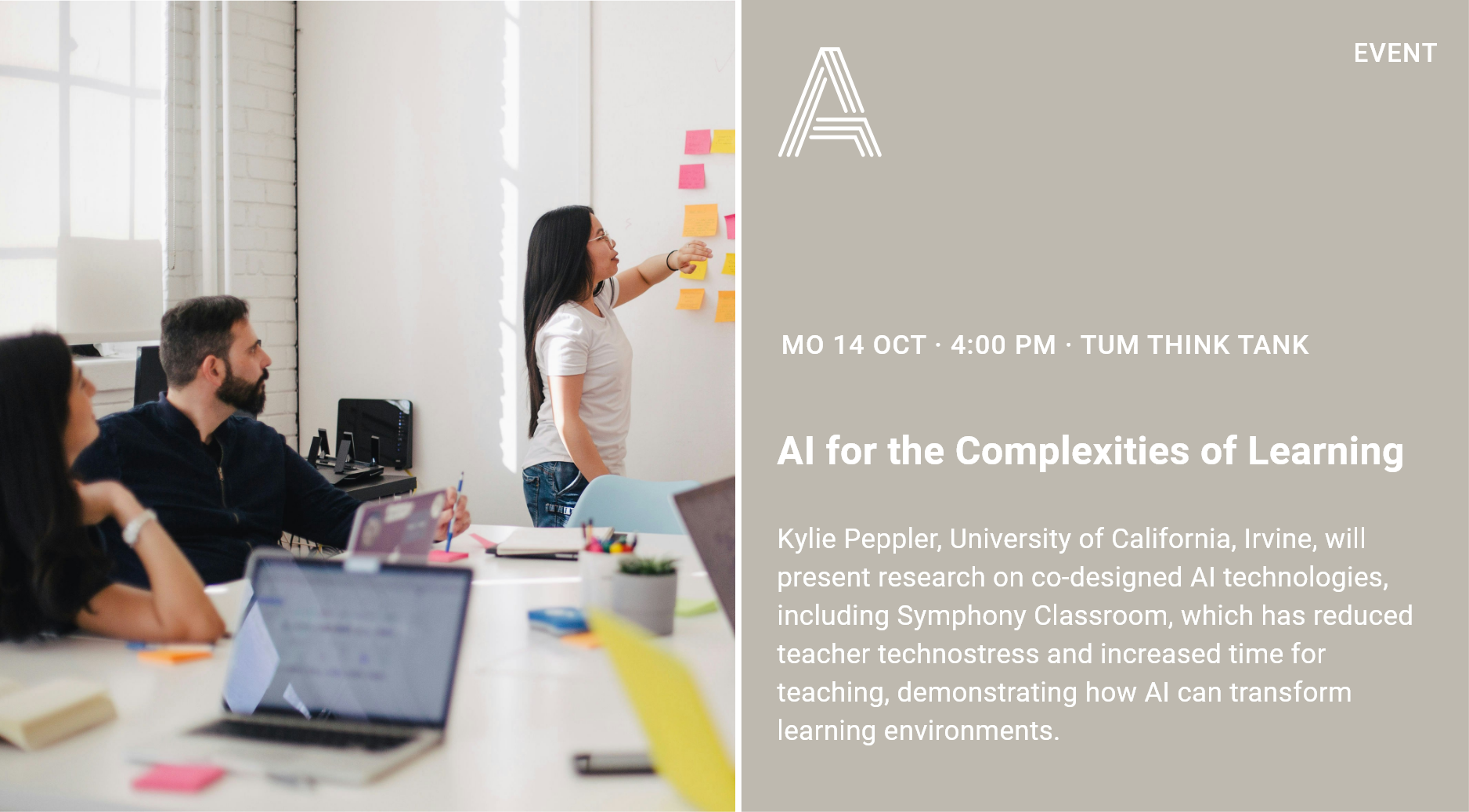 EVENT

MO 14 OCT · 4:00 PM · TUM THINK TANK

AI for the Complexities of Learning

Kylie Peppler, University of California, Irvine, will present research on co-designed AI technologies, including Symphony Classroom, which has reduced teacher technostress and increased time for teaching, demonstrating how AI can transform learning environments.